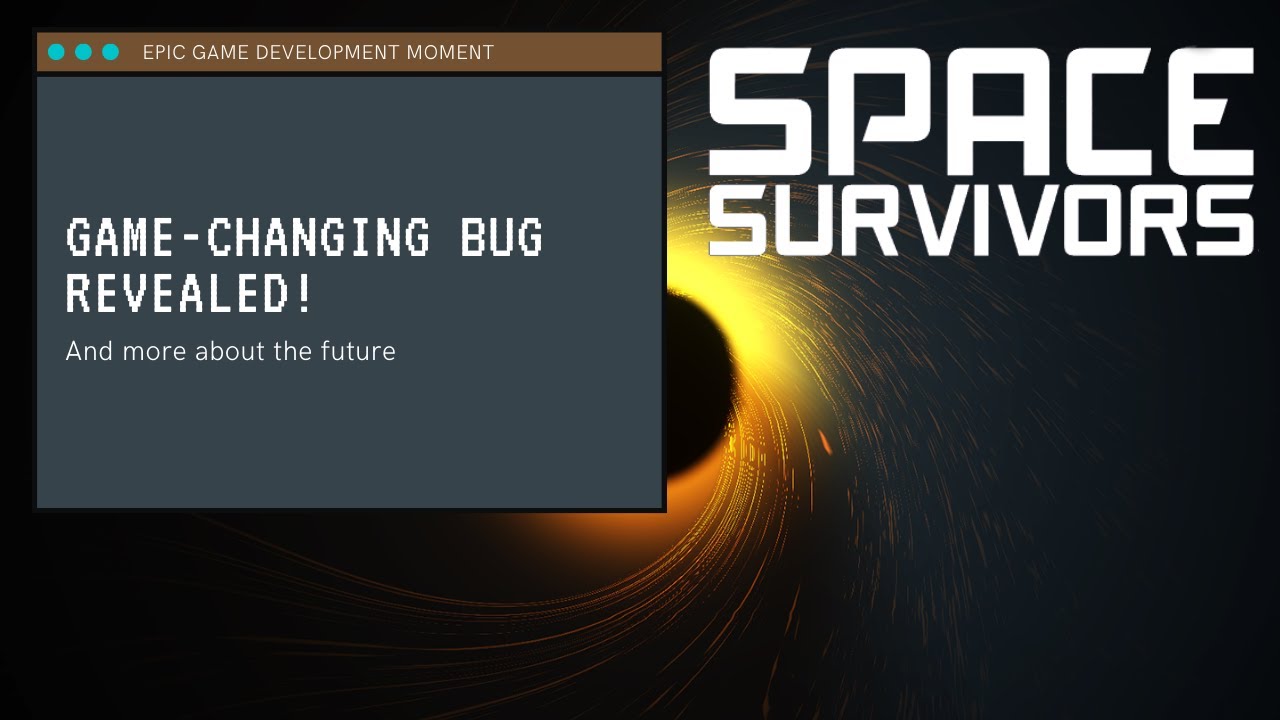 EPIC GAME DEVELOPMENT MOMENT

GAME-CHANGING BUG REVEALED!

And more about the future

SPACE SURVIVORS